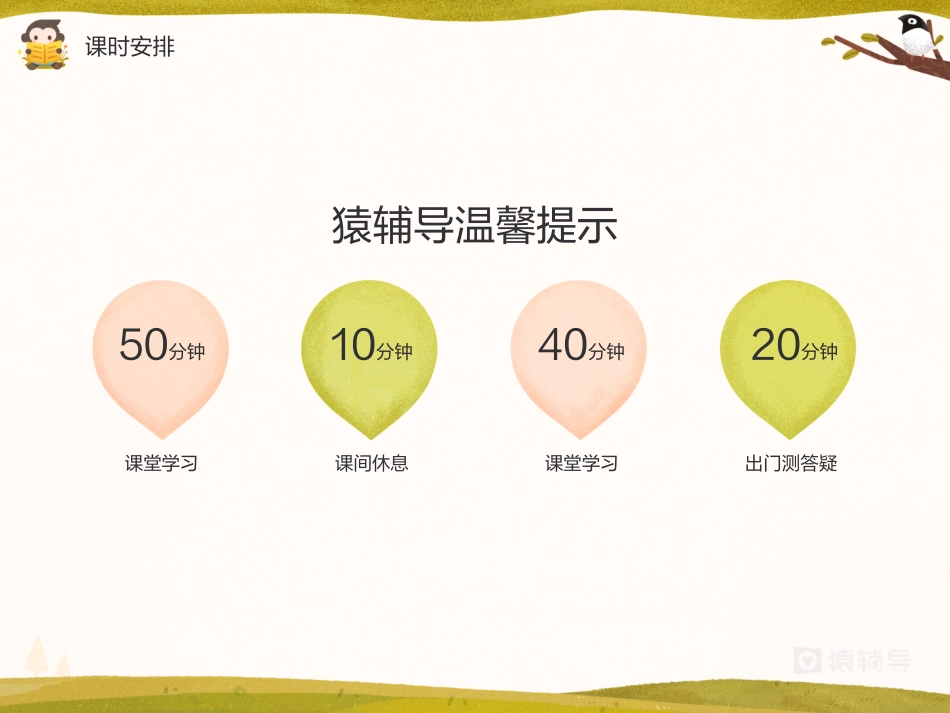 课时安排

猿辅导温馨提示

50分钟
课堂学习

10分钟
课间休息

40分钟
课堂学习

20分钟
出门测答疑

猿辅导